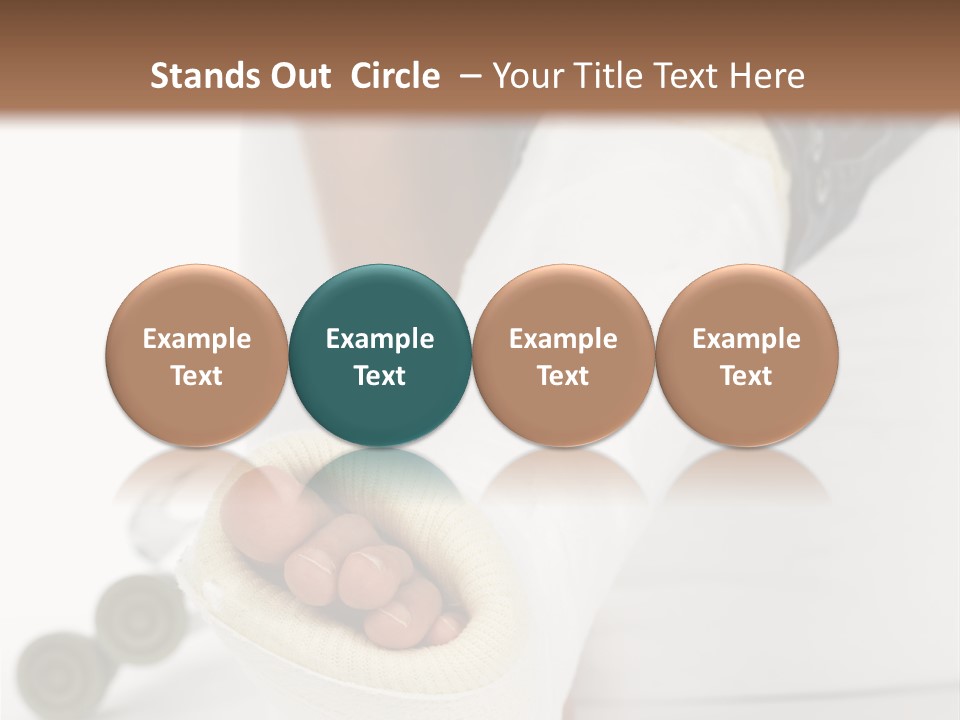 Stands Out Circle – Your Title Text Here

Example Text

Example Text

Example Text

Example Text